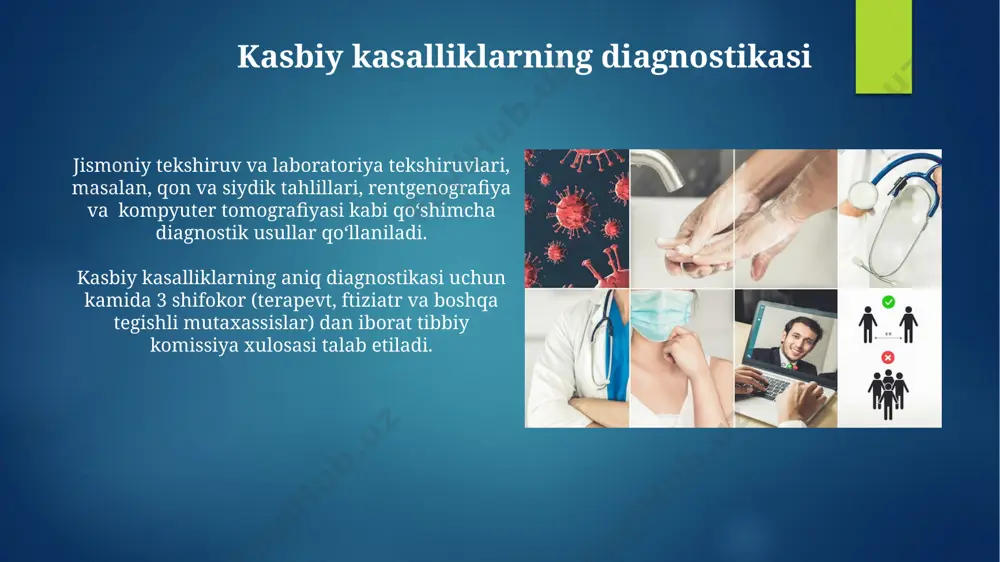 Kasbiy kasalliklarning diagnostikasi

Jismoniy tekshiruv va laboratoriya tekshiruvlari, masalan, qon va siydik tahlillari, rentgenografiya va kompyuter tomografiyasi kabi qo‘shimcha diagnostik usullar qo‘llaniladi.

Kasbiy kasalliklarning aniq diagnostikasi uchun kamida 3 shifokor (terapevt, ftiziatr va boshqa tegishli mutaxassislar) dan iborat tibbiy komissiya xulosasi talab etiladi.